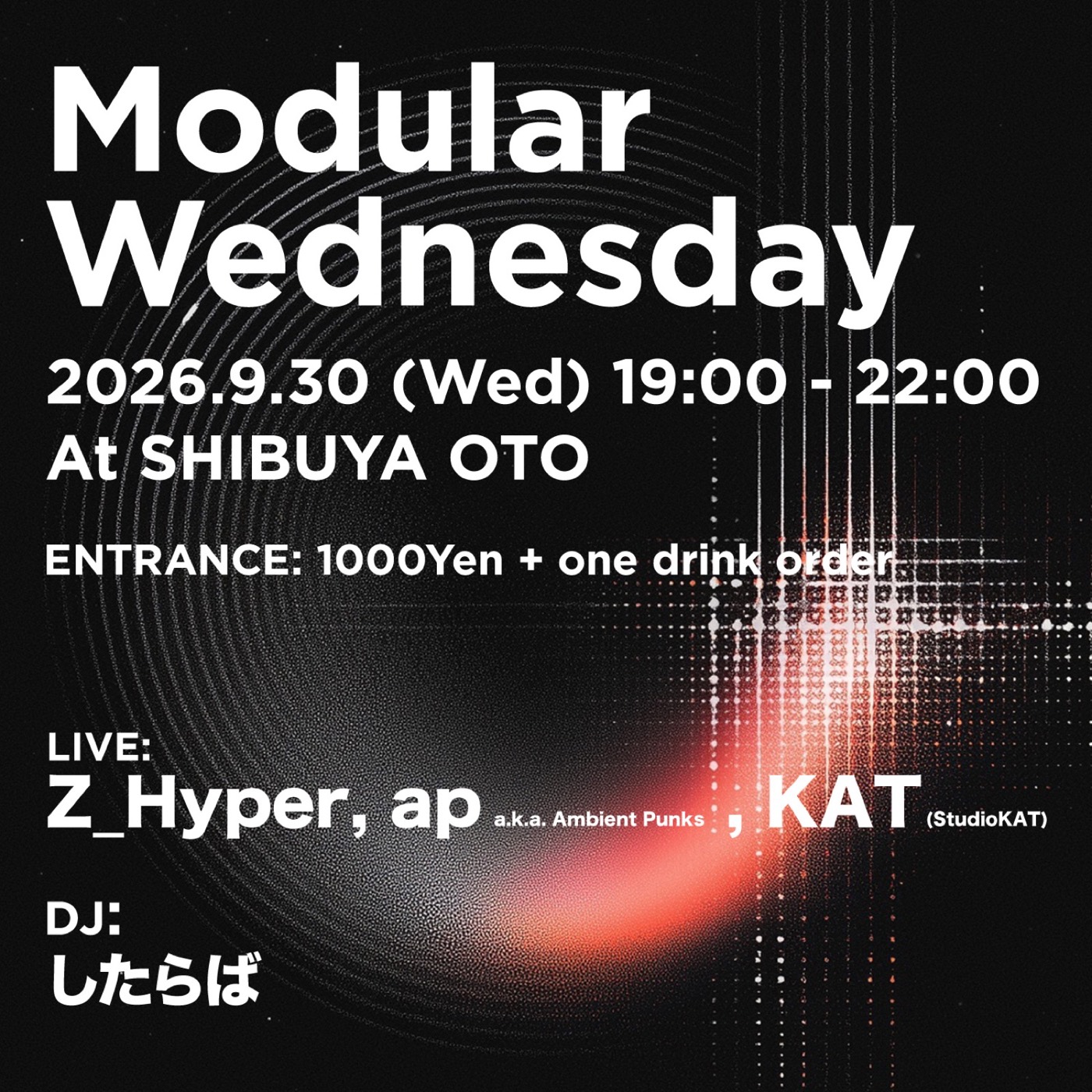 Modular Wednesday

2026.9.30 (Wed) 19:00 - 22:00
At SHIBUYA OTO

ENTRANCE: 1000Yen + one drink order

LIVE:
Z_Hyper, ap a.k.a. Ambient Punks , KAT (StudioKAT)

DJ:
したらば